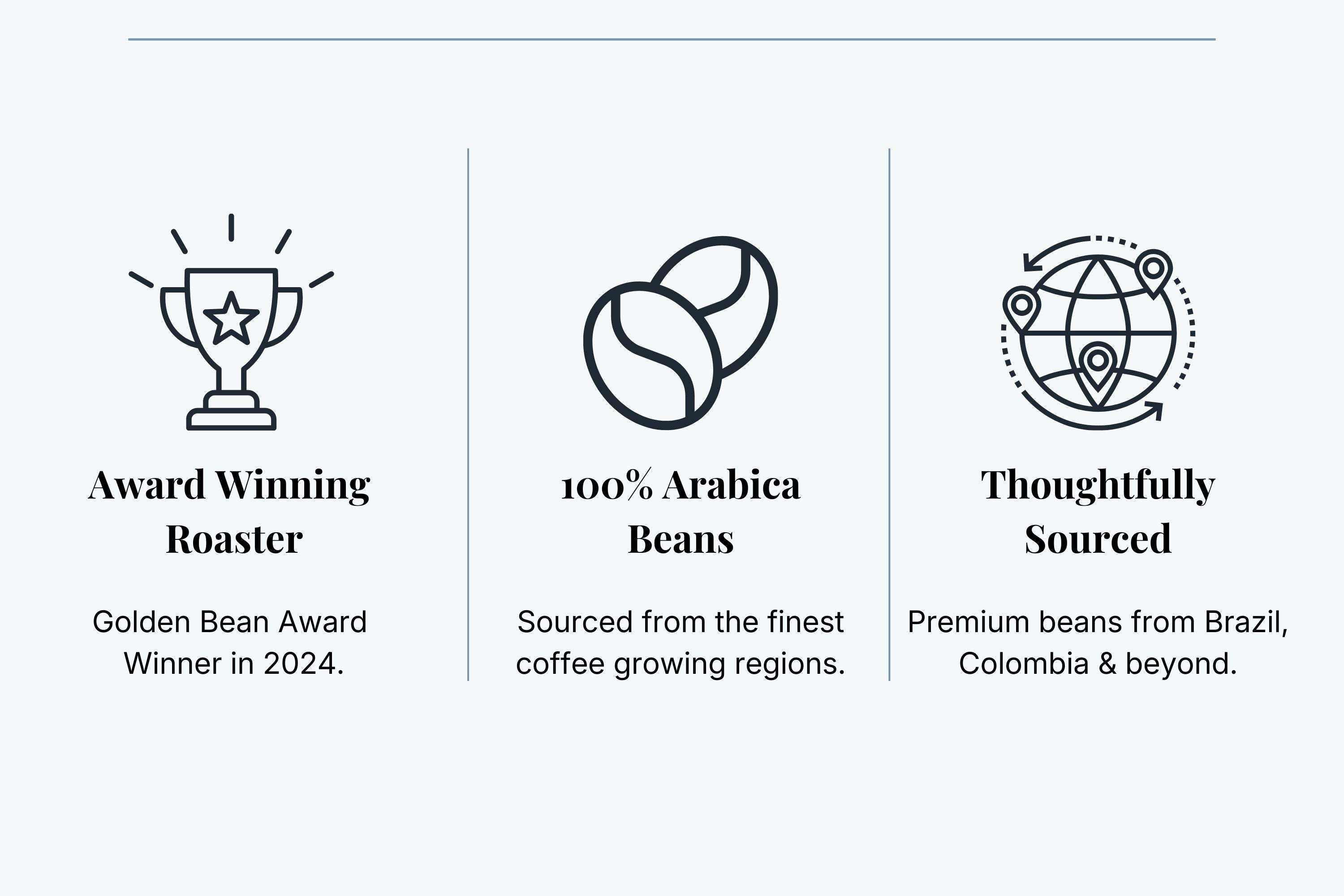 Award Winning Roaster

Golden Bean Award Winner in 2024.

100% Arabica Beans

Sourced from the finest coffee growing regions.

Thoughtfully Sourced

Premium beans from Brazil, Colombia & beyond.